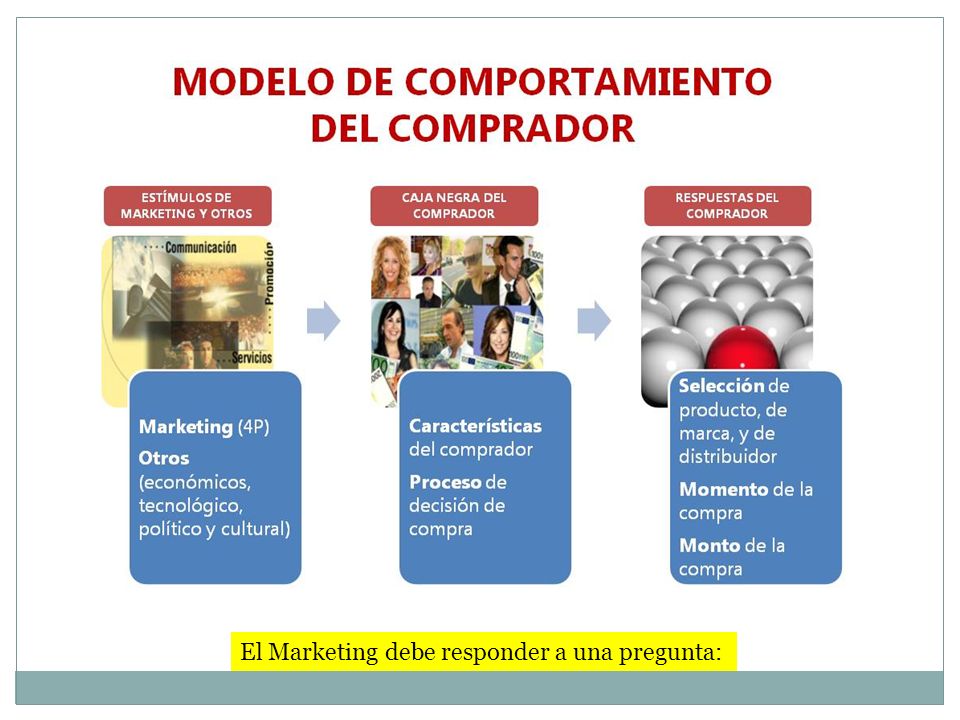 MODELO DE COMPORTAMIENTO DEL COMPRADOR

ESTÍMULOS DE MARKETING Y OTROS

Communicación
Promoción
Servicios

Marketing (4P)
Otros (económicos, tecnológico, político y cultural)

CAJA NEGRA DEL COMPRADOR

Características del comprador
Proceso de decisión de compra

RESPUESTAS DEL COMPRADOR

Selección de producto, de marca, y de distribuidor
Momento de la compra
Monto de la compra

El Marketing debe responder a una pregunta: